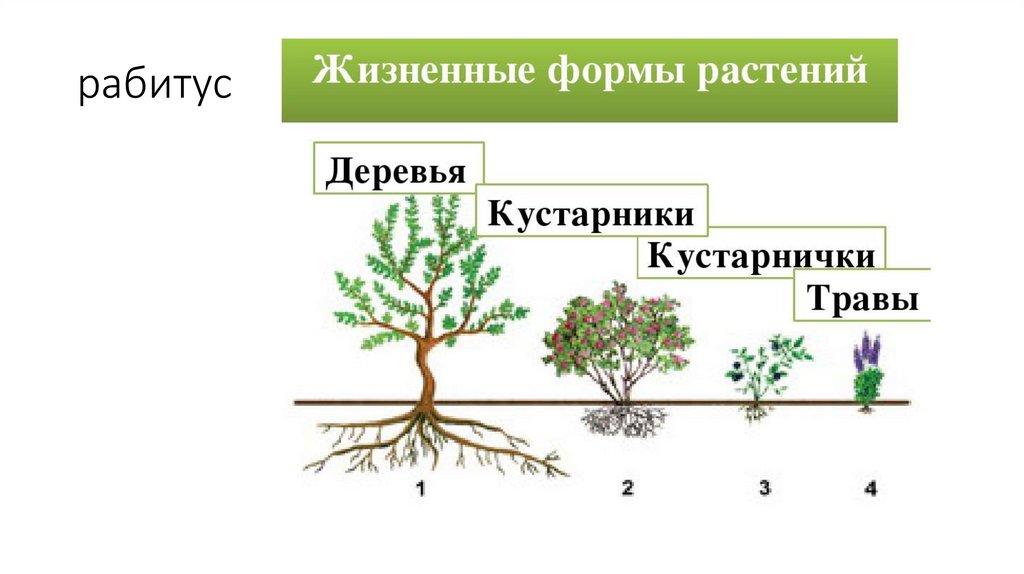 рабитус

Жизненные формы растений

Деревья

Кустарники

Кустарнички

Травы

1

2

3

4